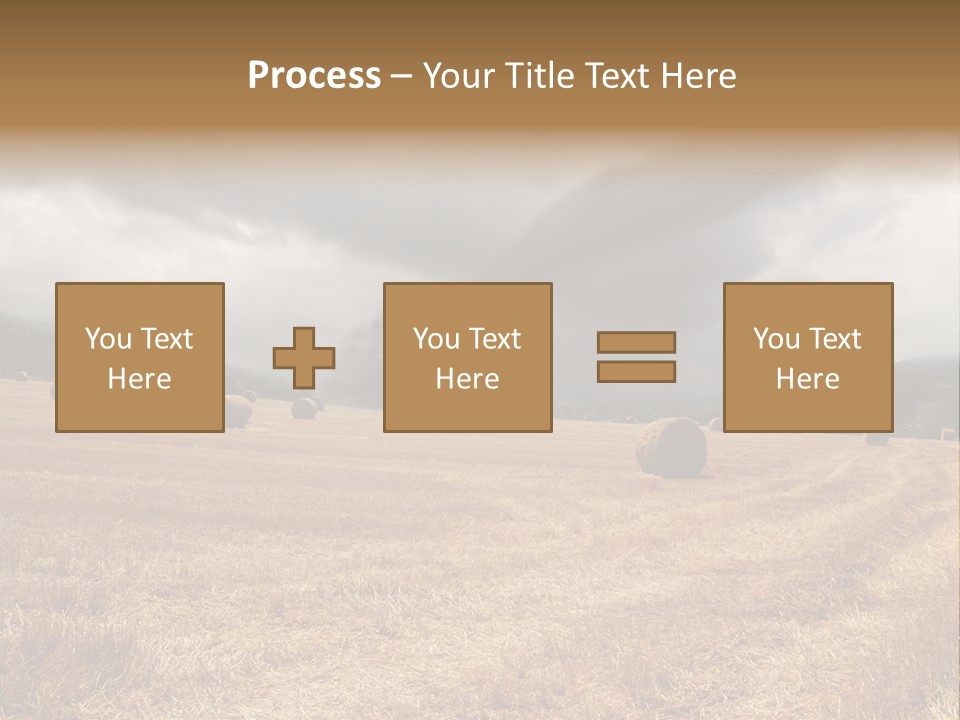 Process – Your Title Text Here

You Text Here

You Text Here

You Text Here